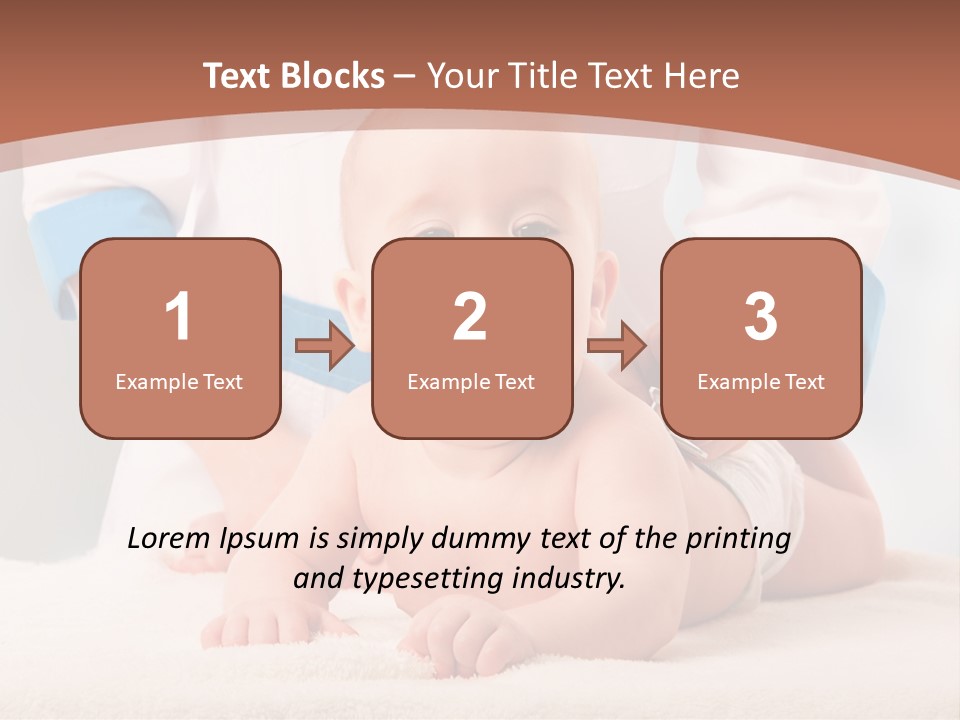 Text Blocks – Your Title Text Here

1
Example Text

2
Example Text

3
Example Text

Lorem Ipsum is simply dummy text of the printing and typesetting industry.